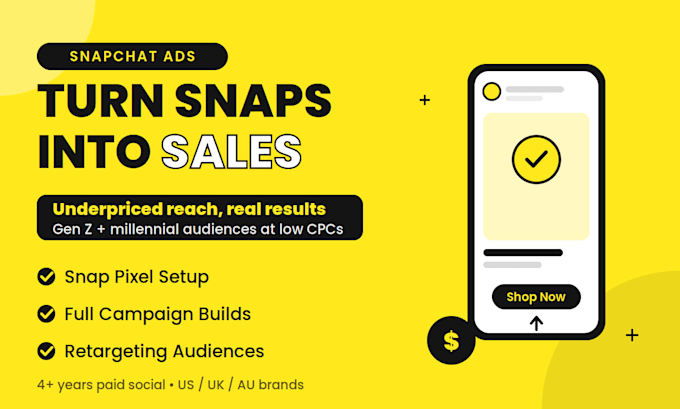 SNAPCHAT ADS

TURN SNAPS INTO SALES

Underpriced reach, real results
Gen Z + millennial audiences at low CPCs

Snap Pixel Setup

Full Campaign Builds

Retargeting Audiences

4+ years paid social • US / UK / AU brands

Shop Now

$